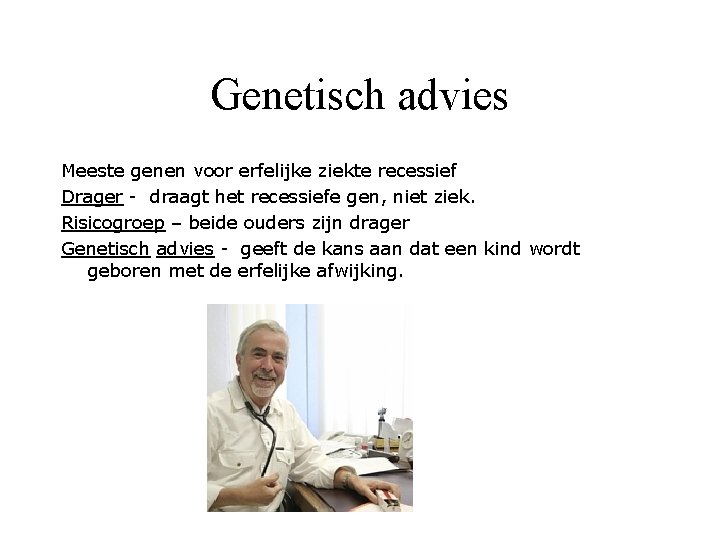 Genetisch advies

Meeste genen voor erfelijke ziekte recessief

Drager - draagt het recessiefe gen, niet ziek.

Risicogroep – beide ouders zijn drager

Genetisch advies - geeft de kans aan dat een kind wordt geboren met de erfelijke afwijking.